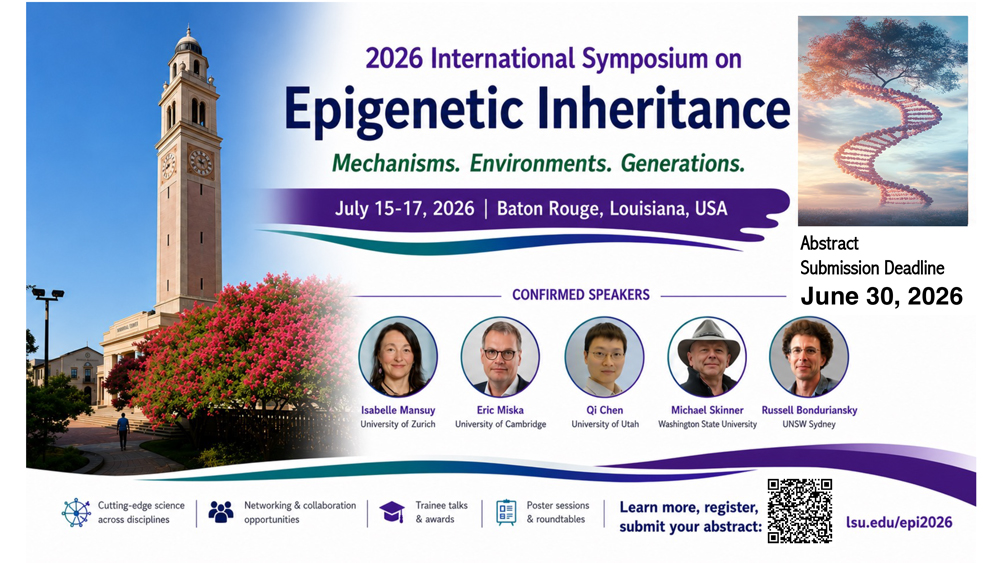 2026 International Symposium on
Epigenetic Inheritance
Mechanisms. Environments. Generations.

July 15-17, 2026 | Baton Rouge, Louisiana, USA

Abstract
Submission Deadline
June 30, 2026

CONFIRMED SPEAKERS

Isabelle Mansuy
University of Zurich

Eric Miska
University of Cambridge

Qi Chen
University of Utah

Michael Skinner
Washington State University

Russell Bonduriansky
UNSW Sydney

Cutting-edge science across disciplines

Networking & collaboration opportunities

Trainee talks & awards

Poster sessions & roundtables

Learn more, register, submit your abstract:

lsu.edu/epi2026